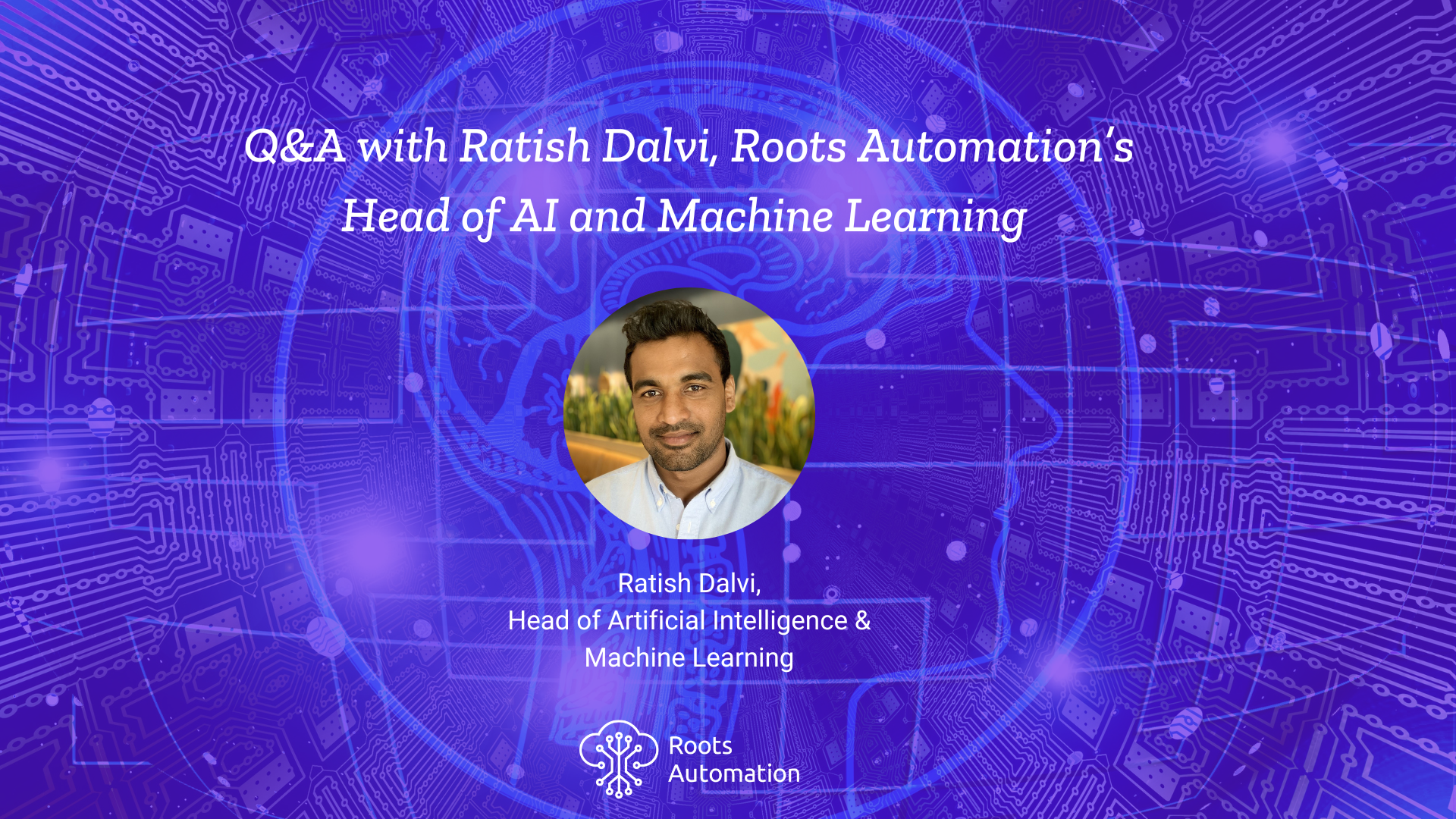 Q&A with Ratish Dalvi, Roots Automation's Head of AI and Machine Learning

Ratish Dalvi,
Head of Artificial Intelligence & Machine Learning

Roots Automation